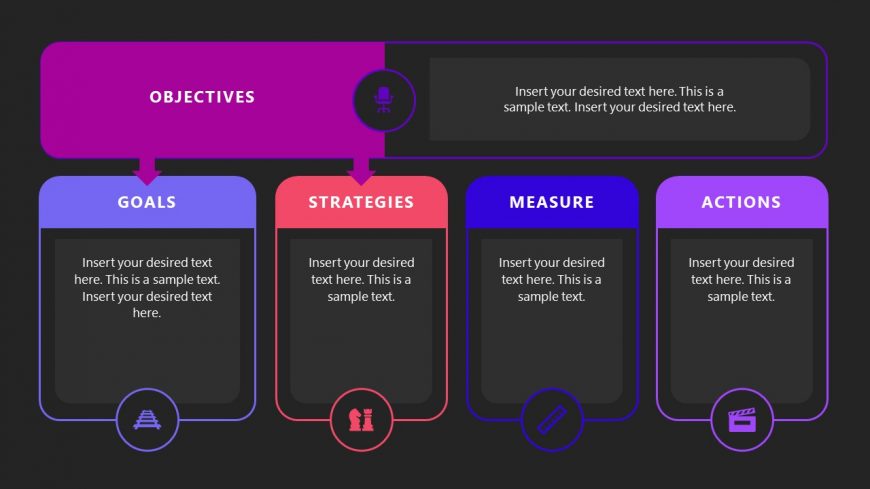 OBJECTIVES

Insert your desired text here. This is a sample text. Insert your desired text here.

GOALS

Insert your desired text here. This is a sample text. Insert your desired text here.

STRATEGIES

Insert your desired text here. This is a sample text.

MEASURE

Insert your desired text here. This is a sample text.

ACTIONS

Insert your desired text here. This is a sample text.